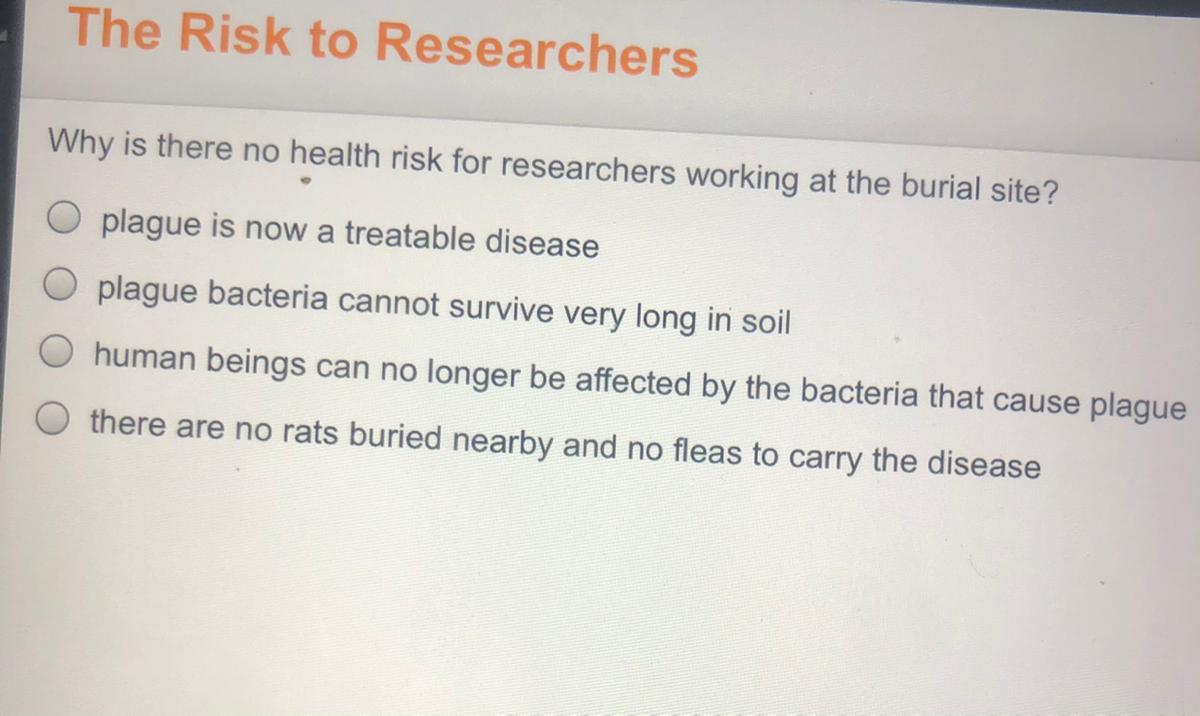 The Risk to Researchers

Why is there no health risk for researchers working at the burial site?

plague is now a treatable disease

plague bacteria cannot survive very long in soil

human beings can no longer be affected by the bacteria that cause plague

there are no rats buried nearby and no fleas to carry the disease